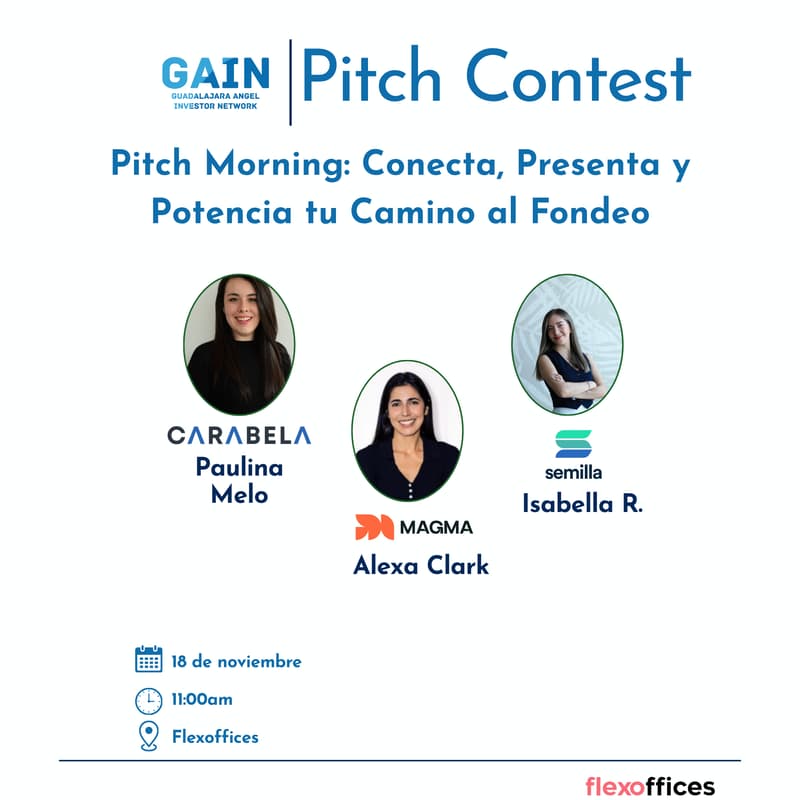 GAIN
GUADALAJARA ANGEL INVESTOR NETWORK
Pitch Contest

Pitch Morning: Conecta, Presenta y Potencia tu Camino al Fondeo

CARABELA
Paulina Melo

MAGMA
Alexa Clark

semilla
Isabella R.

18 de noviembre
11:00am
Flexoffices

flexoffices